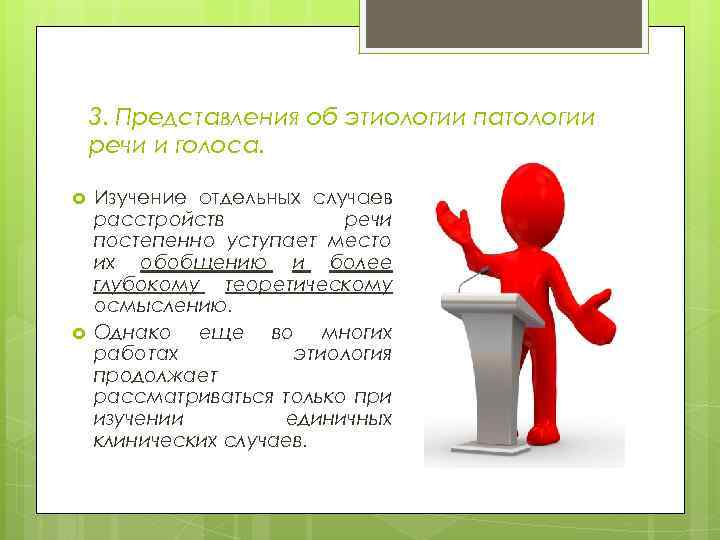 3. Представления об этиологии патологии речи и голоса.

Изучение отдельных случаев расстройств речи постепенно уступает место их обобщению и более глубокому теоретическому осмыслению.

Однако еще во многих работах этиология продолжает рассматриваться только при изучении единичных клинических случаев.